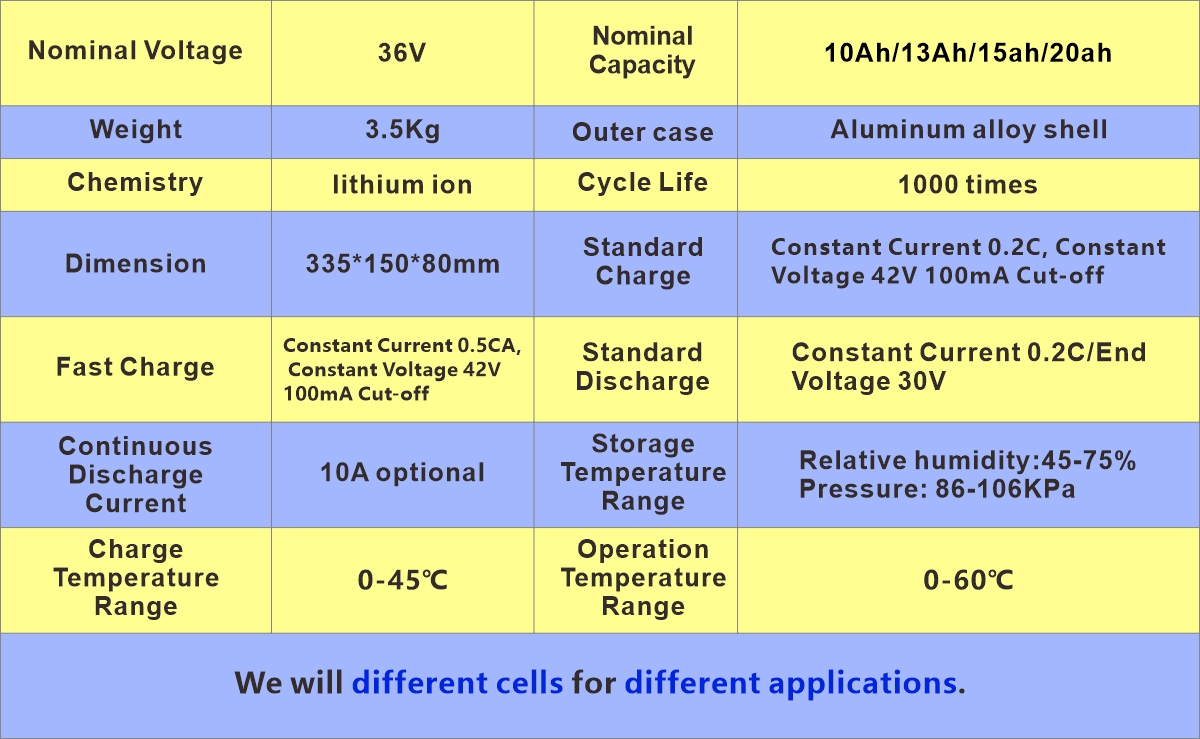 | Nominal Voltage | 36V | Nominal Capacity | 10Ah/13Ah/15ah/20ah |
|---|---|---|---|
| Weight | 3.5Kg | Outer case | Aluminum alloy shell |
| Chemistry | lithium ion | Cycle Life | 1000 times |
| Dimension | 335*150*80mm | Standard Charge | Constant Current 0.2C, Constant Voltage 42V 100mA Cut-off |
| Fast Charge | Constant Current 0.5CA, Constant Voltage 42V 100mA Cut-off | Standard Discharge | Constant Current 0.2C/End Voltage 30V |
| Continuous Discharge Current | 10A optional | Storage Temperature Range | Relative humidity:45-75% Pressure: 86-106KPa |
| Charge Temperature Range | 0-45℃ | Operation Temperature Range | 0-60℃ |

We will different cells for different applications.